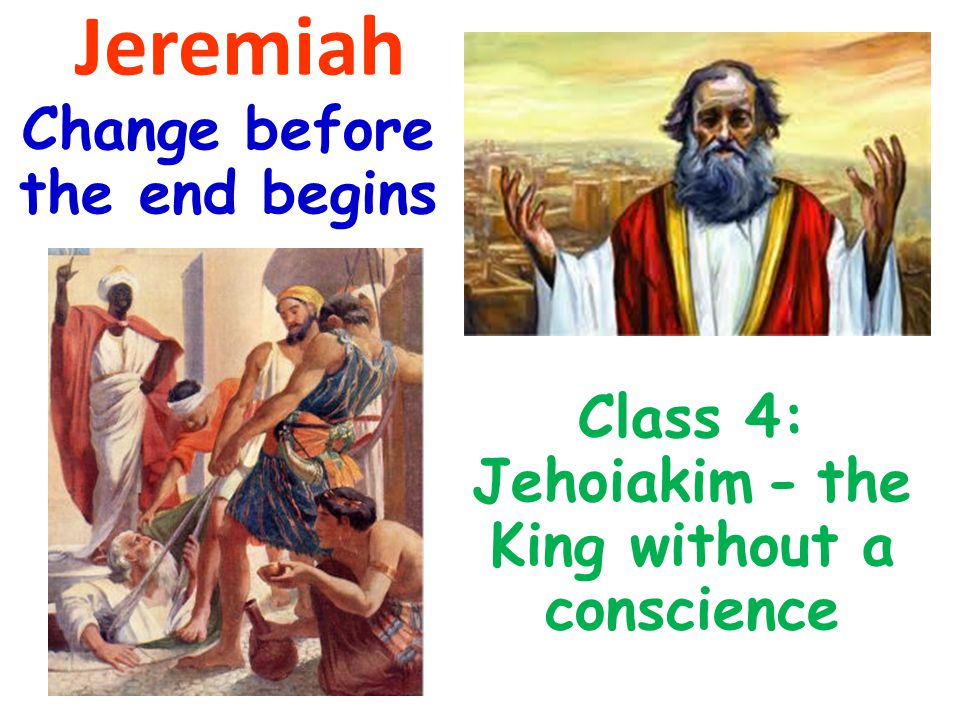 Jeremiah
Change before the end begins

Class 4: Jehoiakim - the King without a conscience